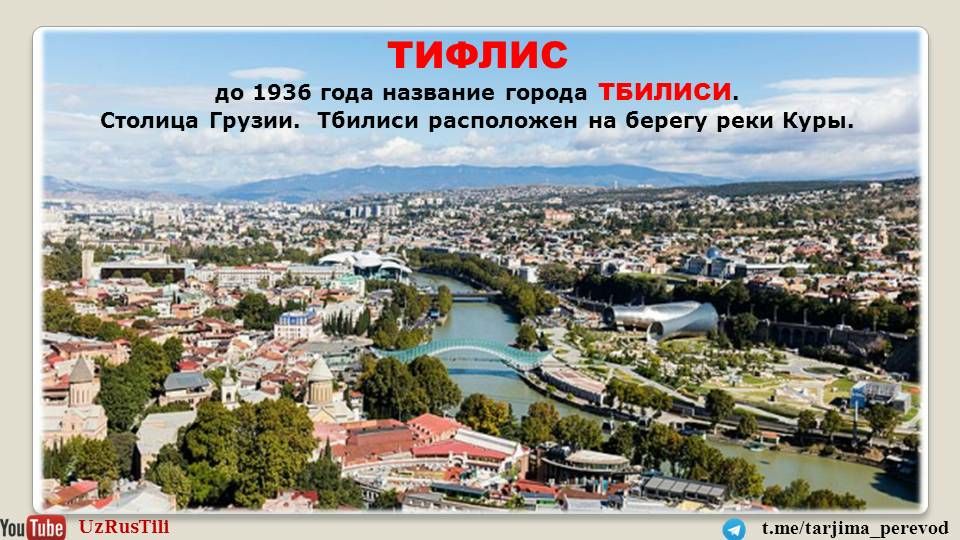 ТИФЛИС

до 1936 года название города ТБИЛИСИ.
Столица Грузии. Тбилиси расположен на берегу реки Куры.

YouTube UzRusTili

t.me/tarjima_perevod